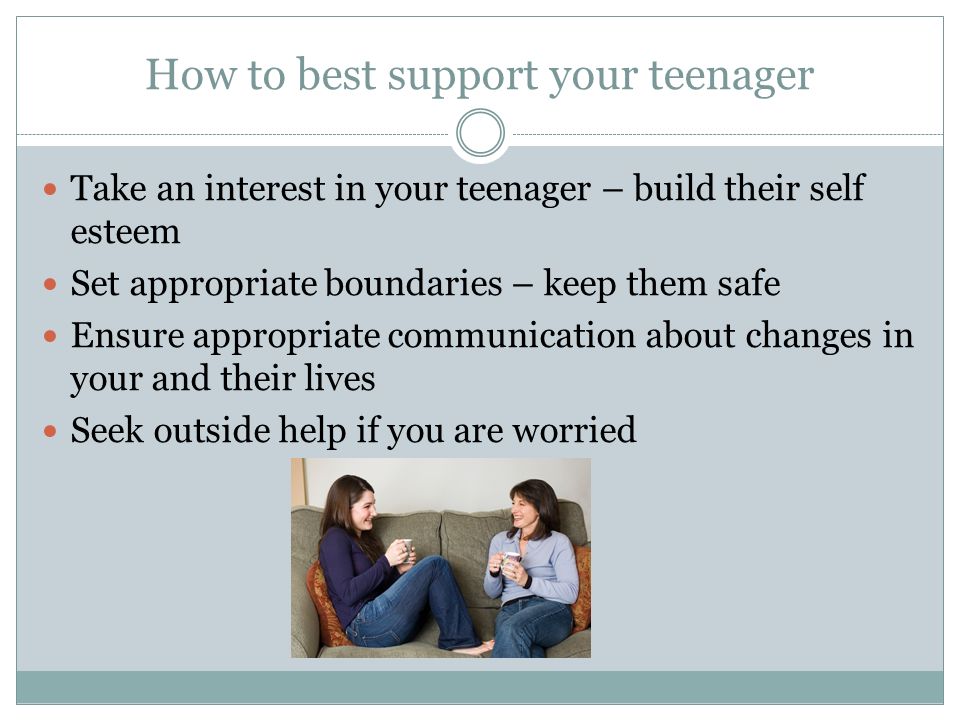 How to best support your teenager

- Take an interest in your teenager – build their self esteem
- Set appropriate boundaries – keep them safe
- Ensure appropriate communication about changes in your and their lives
- Seek outside help if you are worried